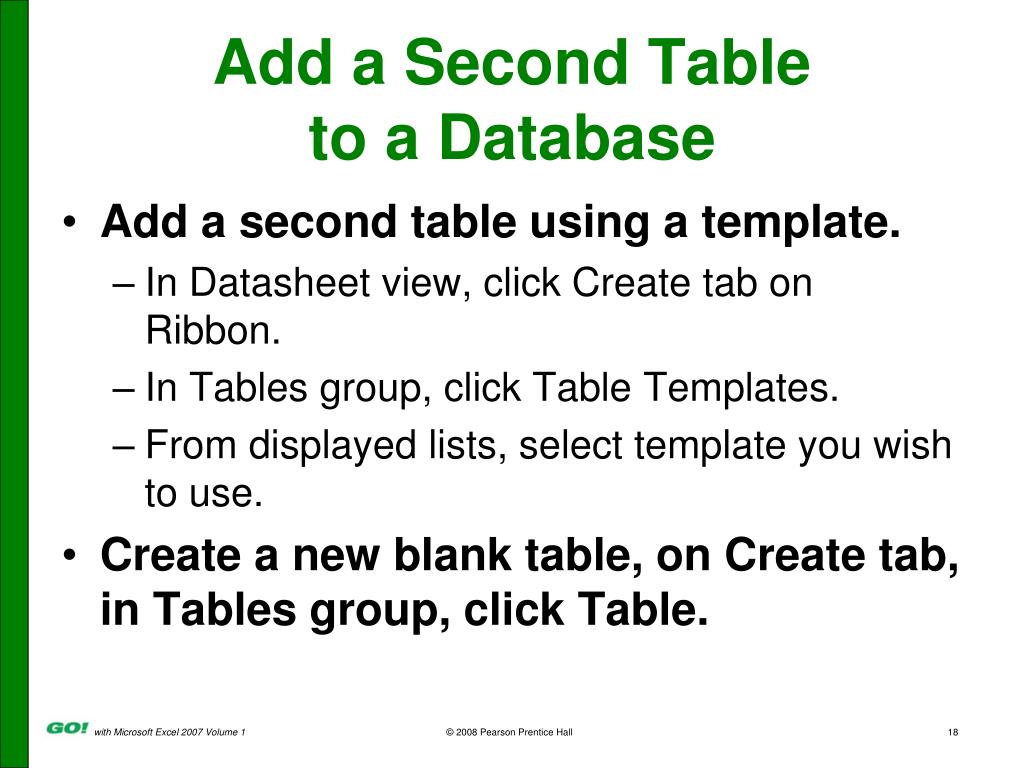 Add a Second Table to a Database

• Add a second table using a template.
– In Datasheet view, click Create tab on Ribbon.
– In Tables group, click Table Templates.
– From displayed lists, select template you wish to use.
• Create a new blank table, on Create tab, in Tables group, click Table.

GO! with Microsoft Excel 2007 Volume 1
© 2008 Pearson Prentice Hall
18